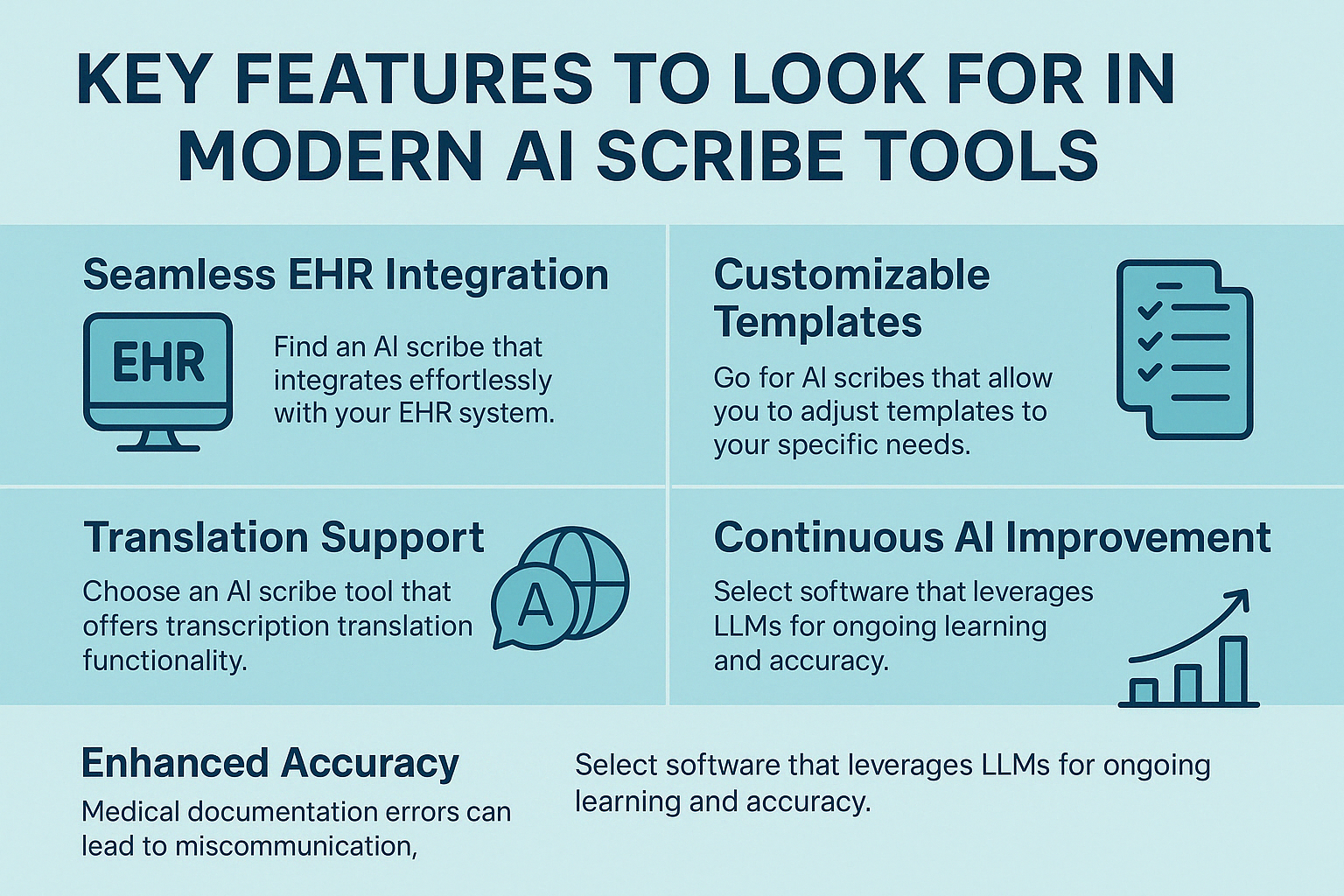 KEY FEATURES TO LOOK FOR IN MODERN AI SCRIBE TOOLS

Seamless EHR Integration

EHR

Find an AI scribe that integrates effortlessly with your EHR system.

Customizable Templates

Go for AI scribes that allow you to adjust templates to your specific needs.

Translation Support

Choose an AI scribe tool that offers transcription translation functionality.

A

Continuous AI Improvement

Select software that leverages LLMs for ongoing learning and accuracy.

Enhanced Accuracy

Medical documentation errors can lead to miscommunication,

Select software that leverages LLMs for ongoing learning and accuracy.